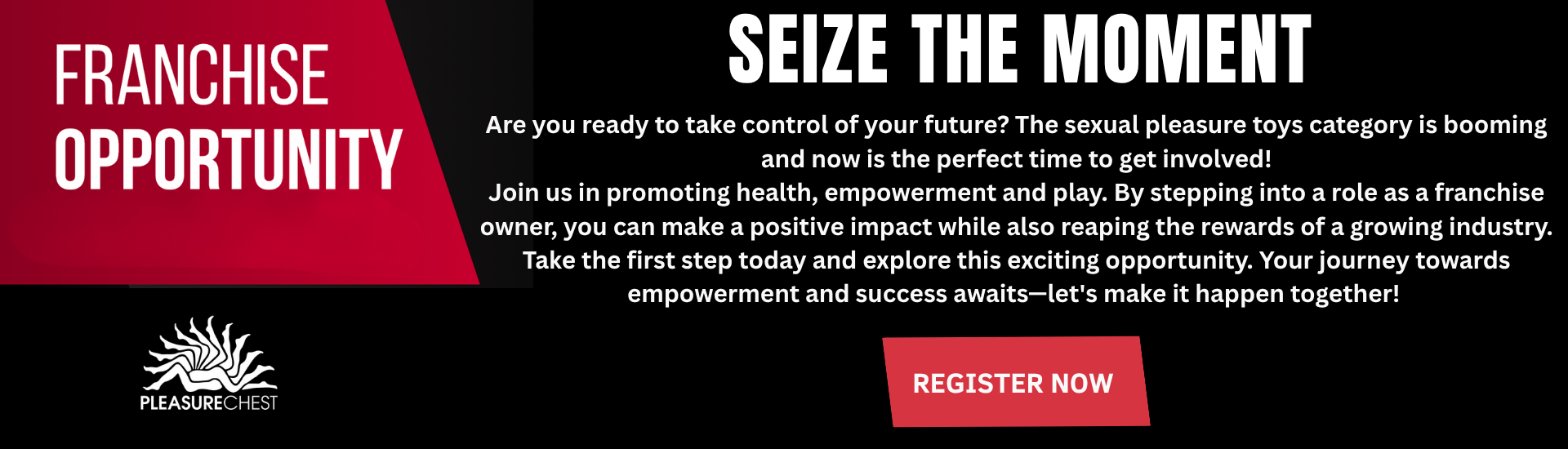 FRANCHISE OPPORTUNITY

PLEASURECHEST

SEIZE THE MOMENT

Are you ready to take control of your future? The sexual pleasure toys category is booming and now is the perfect time to get involved!
Join us in promoting health, empowerment and play. By stepping into a role as a franchise owner, you can make a positive impact while also reaping the rewards of a growing industry.
Take the first step today and explore this exciting opportunity. Your journey towards empowerment and success awaits—let's make it happen together!

REGISTER NOW